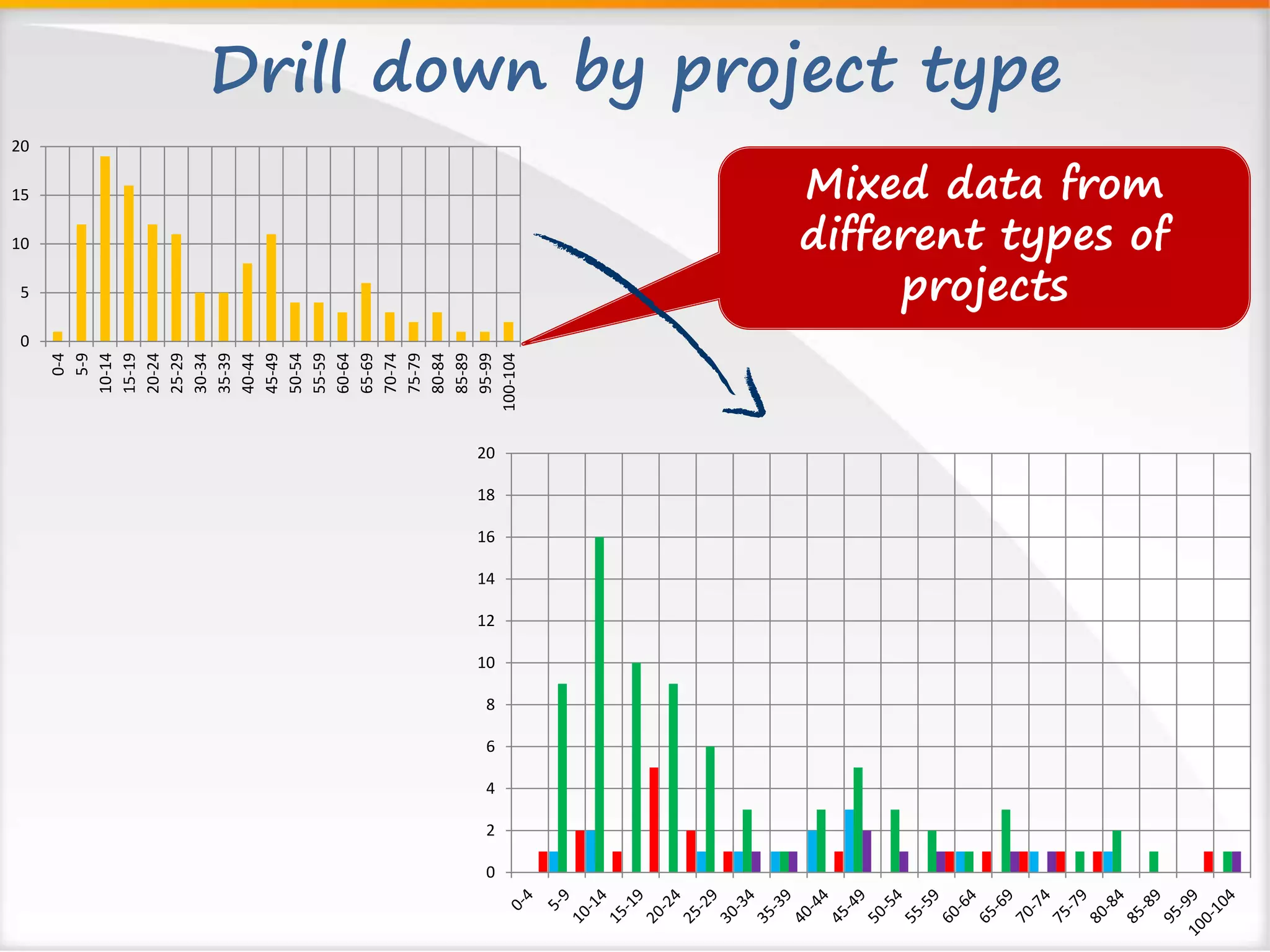 Drill down by project type

20
15
10
5
0
0-4
5-9
10-14
15-19
20-24
25-29
30-34
35-39
40-44
45-49
50-54
55-59
60-64
65-69
70-74
75-79
80-84
85-89
95-99
100-104

Mixed data from different types of projects

20
18
16
14
12
10
8
6
4
2
0
0-4
5-9
10-14
15-19
20-24
25-29
30-34
35-39
40-44
45-49
50-54
55-59
60-64
65-69
70-74
75-79
80-84
85-89
95-99
100-104